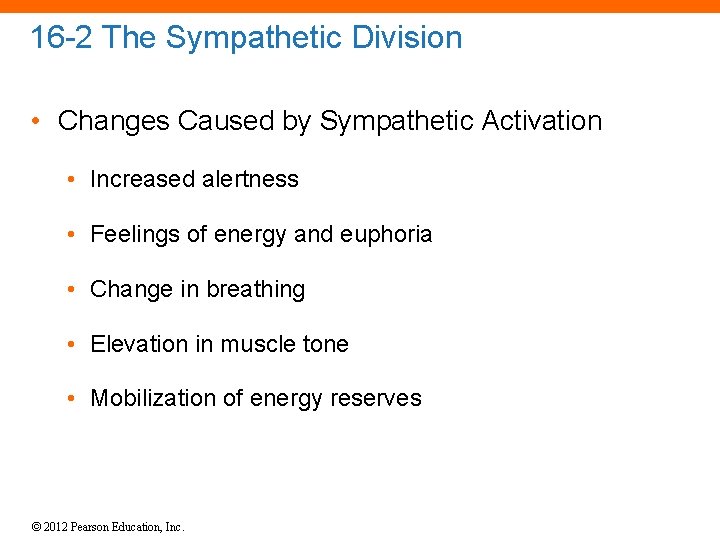 16-2 The Sympathetic Division

• Changes Caused by Sympathetic Activation

• Increased alertness

• Feelings of energy and euphoria

• Change in breathing

• Elevation in muscle tone

• Mobilization of energy reserves

© 2012 Pearson Education, Inc.